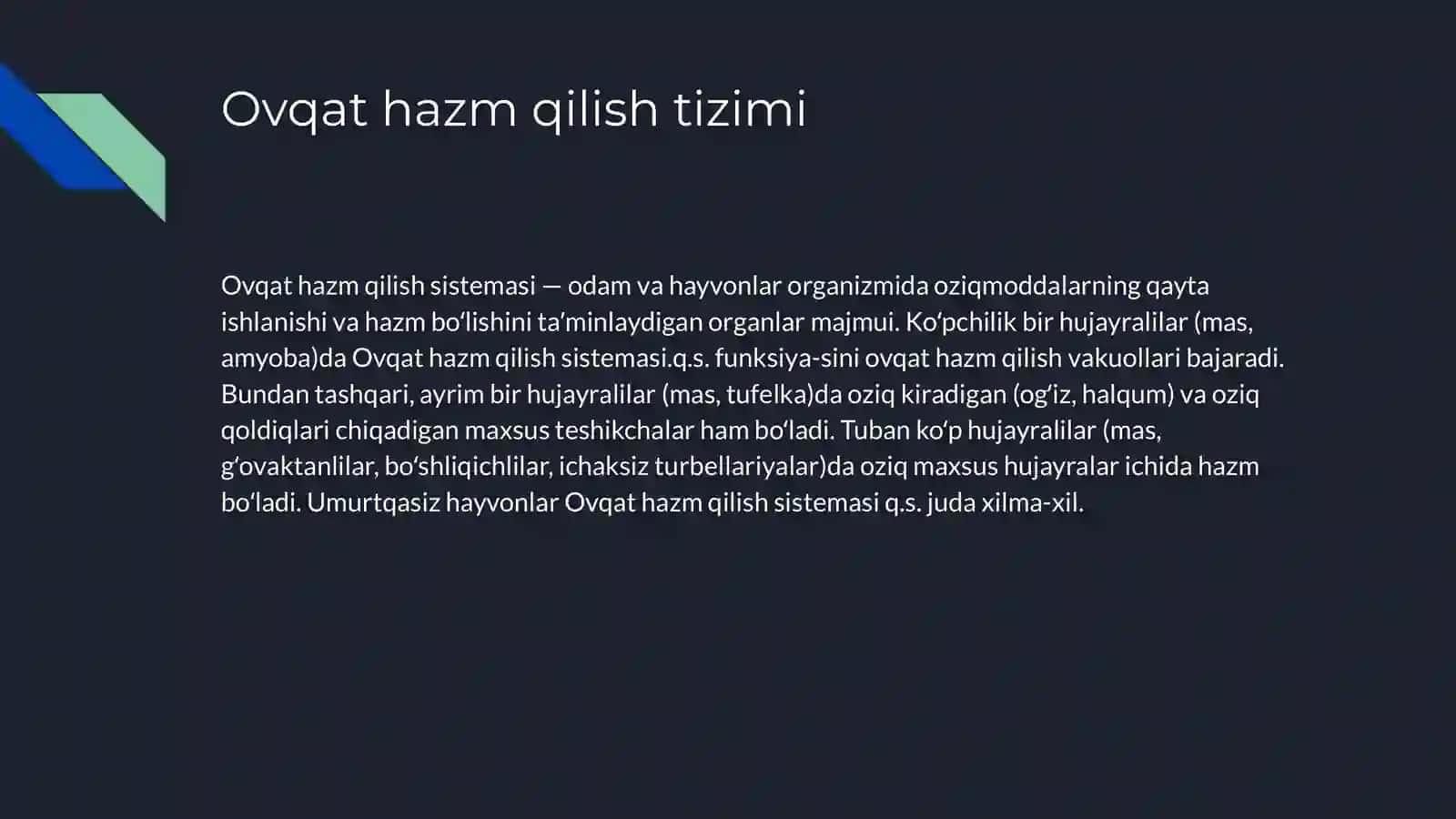 Ovqat hazm qilish tizimi

Ovqat hazm qilish sistemasi — odam va hayvonlar organizmida oziqmoddalarning qayta ishlanishi va hazm boʻlishini taʼminlaydigan organlar majmui. Koʻpchilik bir hujayralilar (mas, amyoba)da Ovqat hazm qilish sistemasi.q.s. funksiya-sini ovqat hazm qilish vakuollari bajaradi. Bundan tashqari, ayrim bir hujayralilar (mas, tufelka)da oziq kiradigan (ogʻiz, halqum) va oziq qoldiqlari chiqadigan maxsus teshikchalar ham boʻladi. Tuban koʻp hujayralilar (mas, gʻovaktanlilar, boʻshliqichlilar, ichaksiz turbellariyalar)da oziq maxsus hujayralar ichida hazm boʻladi. Umurtqasiz hayvonlar Ovqat hazm qilish sistemasi q.s. juda xilma-xil.